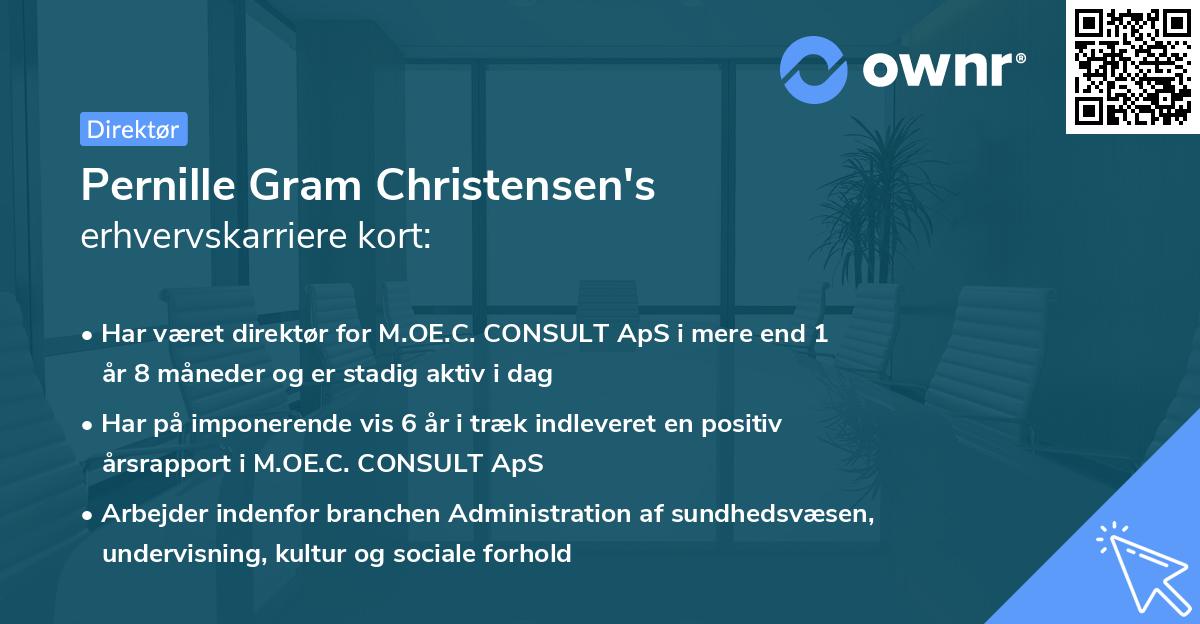 ownr®

Direktør

Pernille Gram Christensen's
erhvervskarriere kort:

• Har været direktør for M.OE.C. CONSULT ApS i mere end 1 år 8 måneder og er stadig aktiv i dag

• Har på imponerende vis 6 år i træk indleveret en positiv årsrapport i M.OE.C. CONSULT ApS

• Arbejder indenfor branchen Administration af sundhedsvæsen, undervisning, kultur og sociale forhold